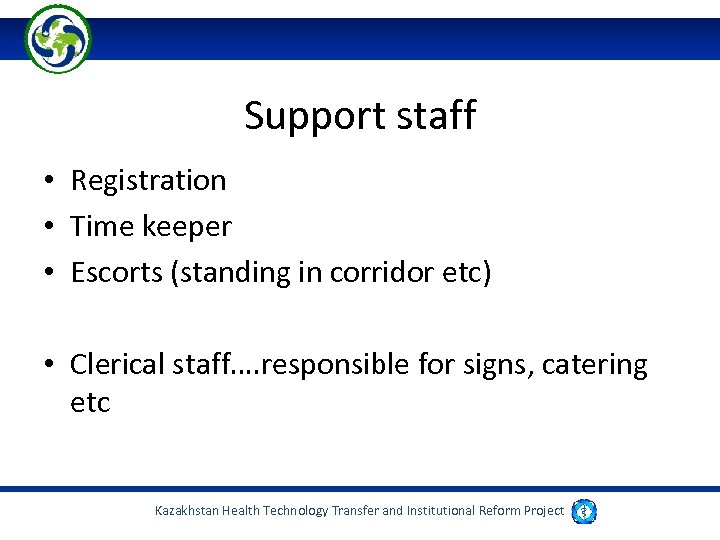 Support staff

• Registration
• Time keeper
• Escorts (standing in corridor etc)

• Clerical staff….responsible for signs, catering etc

Kazakhstan Health Technology Transfer and Institutional Reform Project